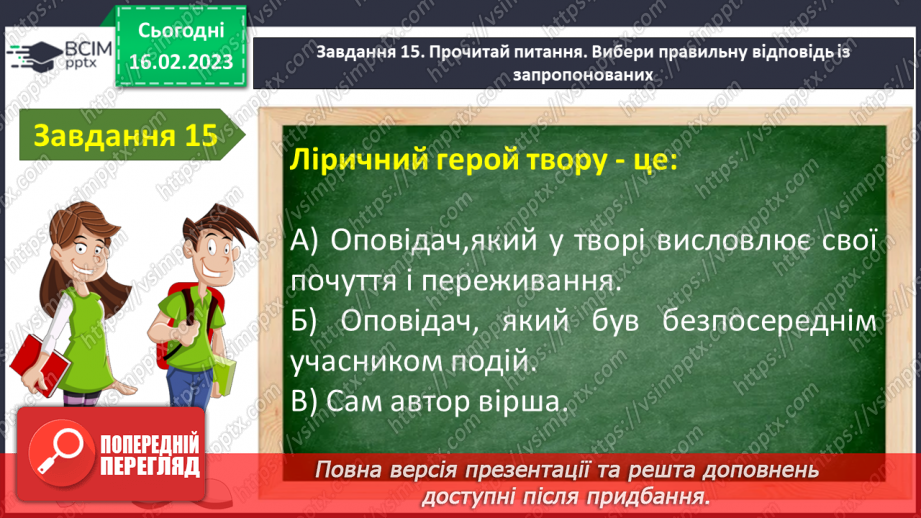 ВСІМ pptx

Сьогодні
16.02.2023

Завдання 15. Прочитай питання. Вибери правильну відповідь із запропонованих

Завдання 15

Ліричний герой твору - це:

А) Оповідач,який у творі висловлює свої почуття і переживання.
Б) Оповідач, який був безпосереднім учасником подій.
В) Сам автор вірша.

ПОПЕРЕДНІЙ ПЕРЕГЛЯД

Повна версія презентації та решта доповнень доступні після придбання.

https://vsimpptx.com